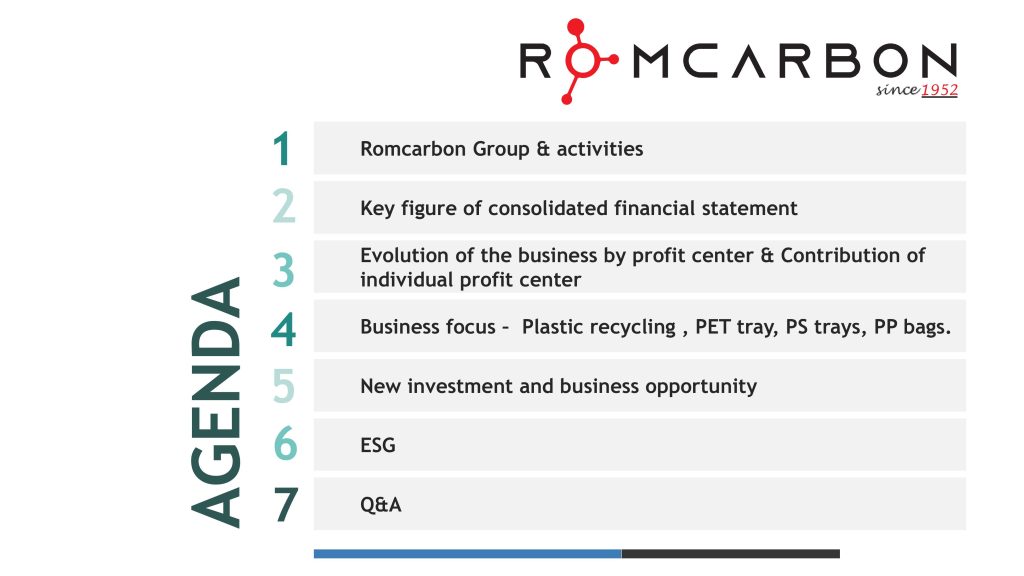 ROMCARBON
since 1952

AGENDA

1 Romcarbon Group & activities

2 Key figure of consolidated financial statement

3 Evolution of the business by profit center & Contribution of individual profit center

4 Business focus – Plastic recycling , PET tray, PS trays, PP bags.

5 New investment and business opportunity

6 ESG

7 Q&A